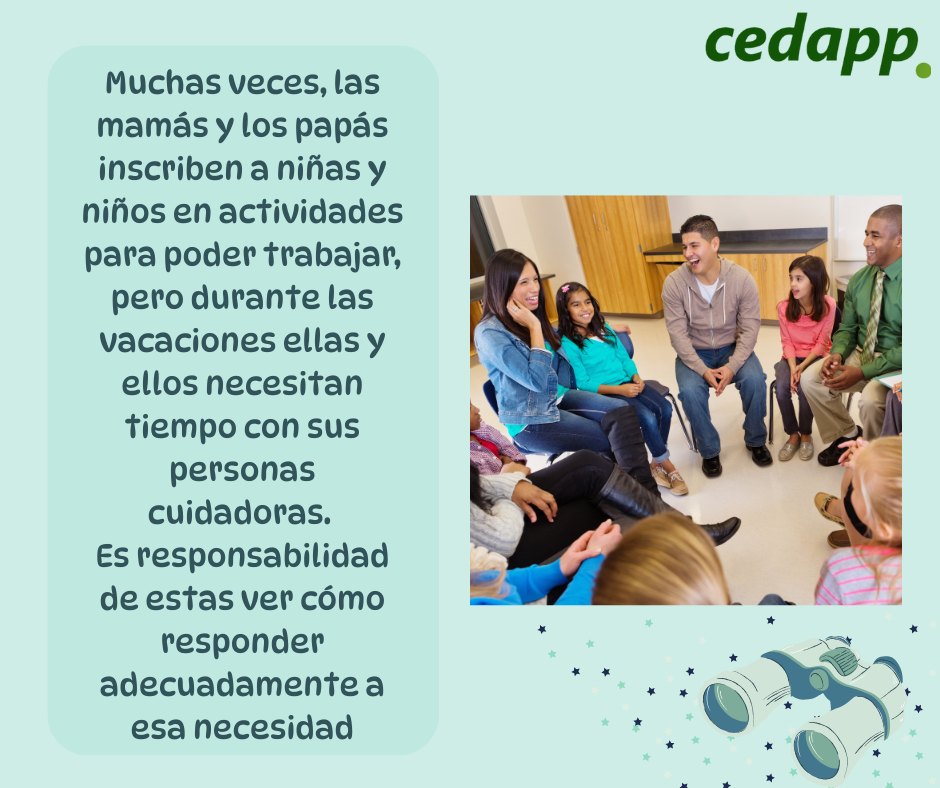 cedapp.

Muchas veces, las mamás y los papás inscriben a niñas y niños en actividades para poder trabajar, pero durante las vacaciones ellas y ellos necesitan tiempo con sus personas cuidadoras.
Es responsabilidad de estas ver cómo responder adecuadamente a esa necesidad